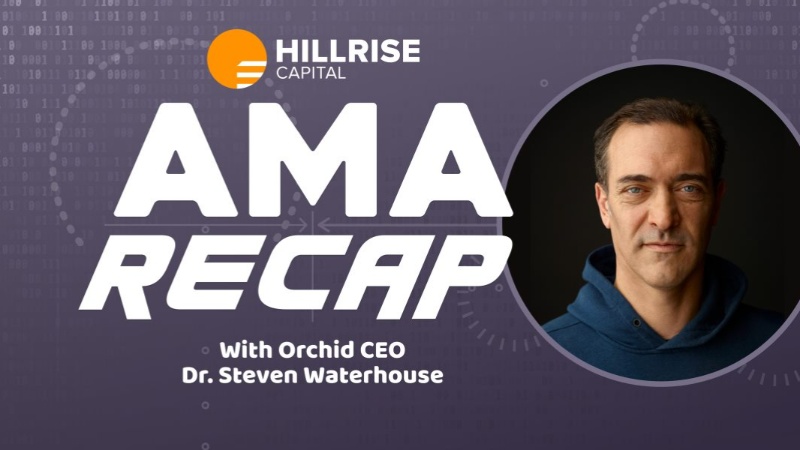 HILLRISE CAPITAL

AMA RECAP

With Orchid CEO Dr. Steven Waterhouse